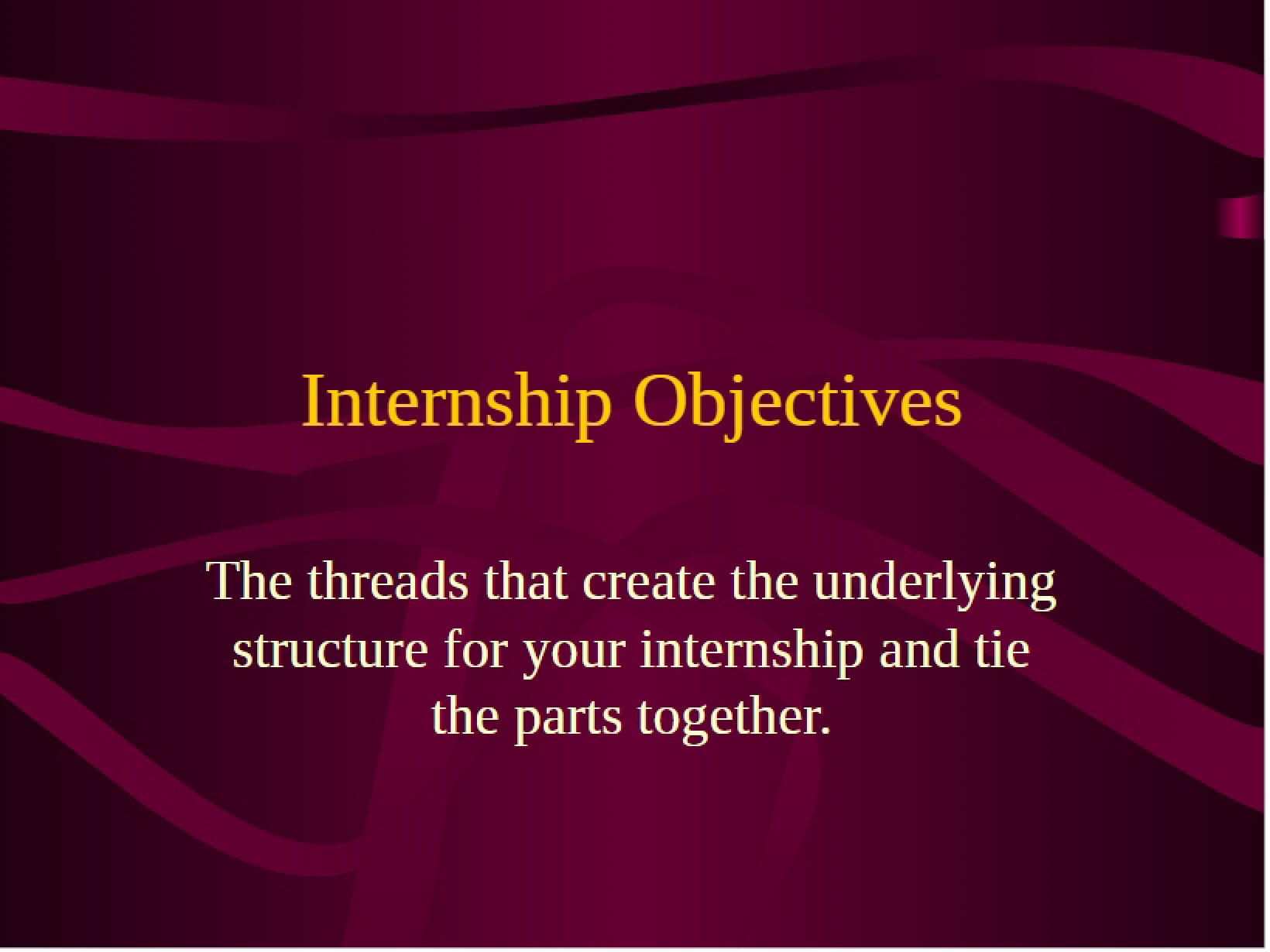 Internship Objectives

The threads that create the underlying structure for your internship and tie the parts together.